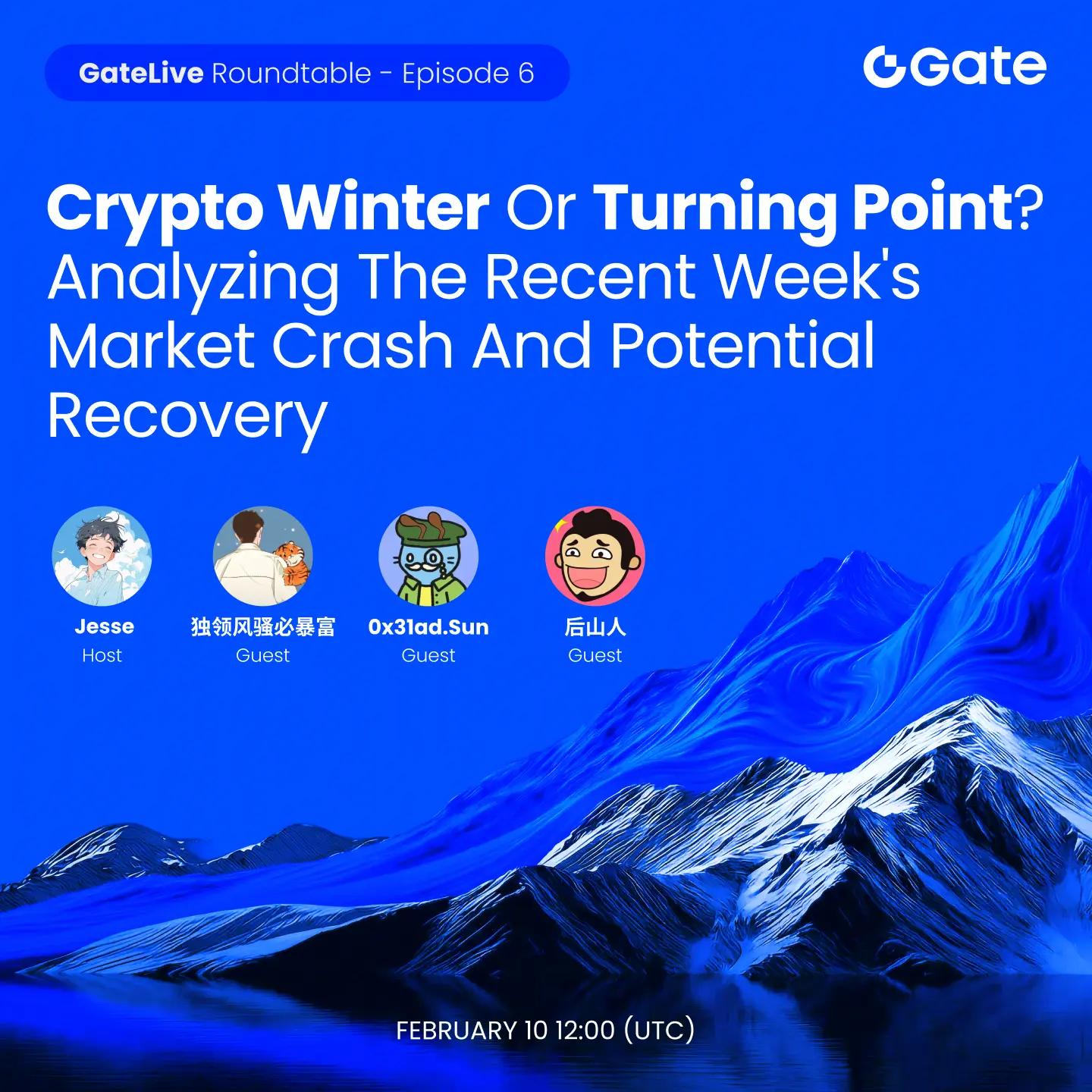 GateLive Roundtable - Episode 6

Gate

Crypto Winter Or Turning Point? Analyzing The Recent Week's Market Crash And Potential Recovery

Jesse
Host

独领风骚必暴富
Guest

0x31ad.Sun
Guest

后山人
Guest

FEBRUARY 10 12:00 (UTC)